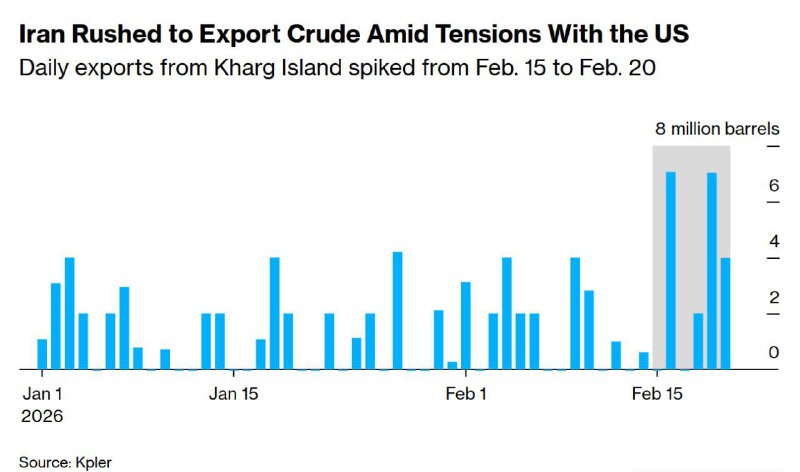 Iran Rushed to Export Crude Amid Tensions With the US
Daily exports from Kharg Island spiked from Feb. 15 to Feb. 20

8 million barrels
6
4
2
0

Jan 1
2026
Jan 15
Feb 1
Feb 15

Source: Kpler